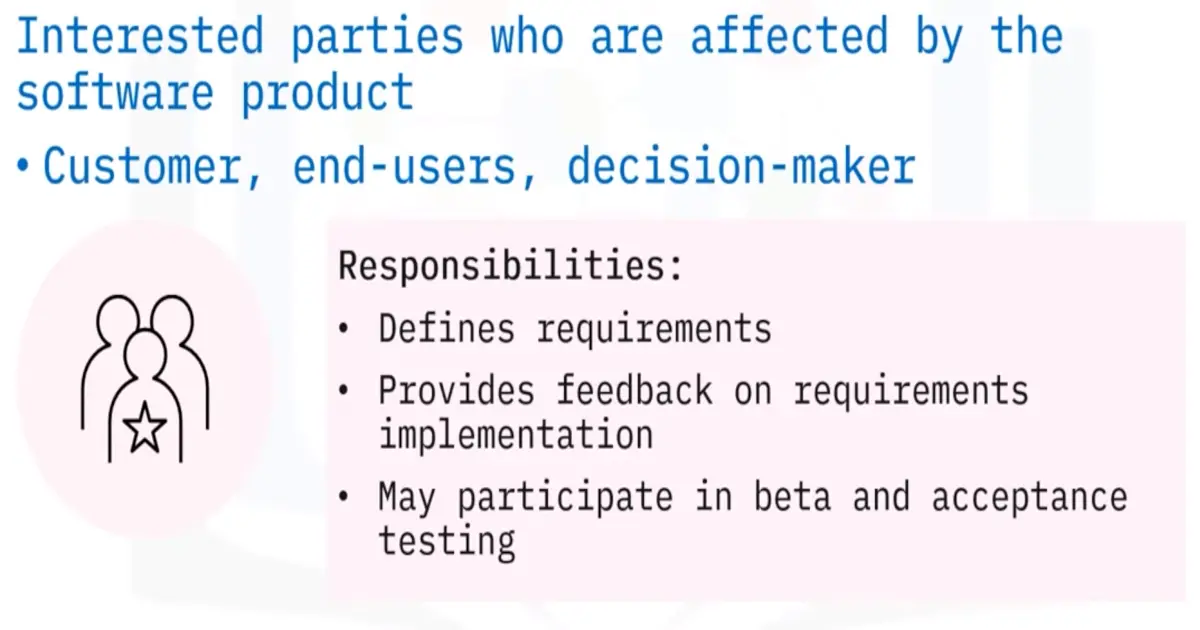 Interested parties who are affected by the software product

• Customer, end-users, decision-maker

Responsibilities:

• Defines requirements

• Provides feedback on requirements implementation

• May participate in beta and acceptance testing